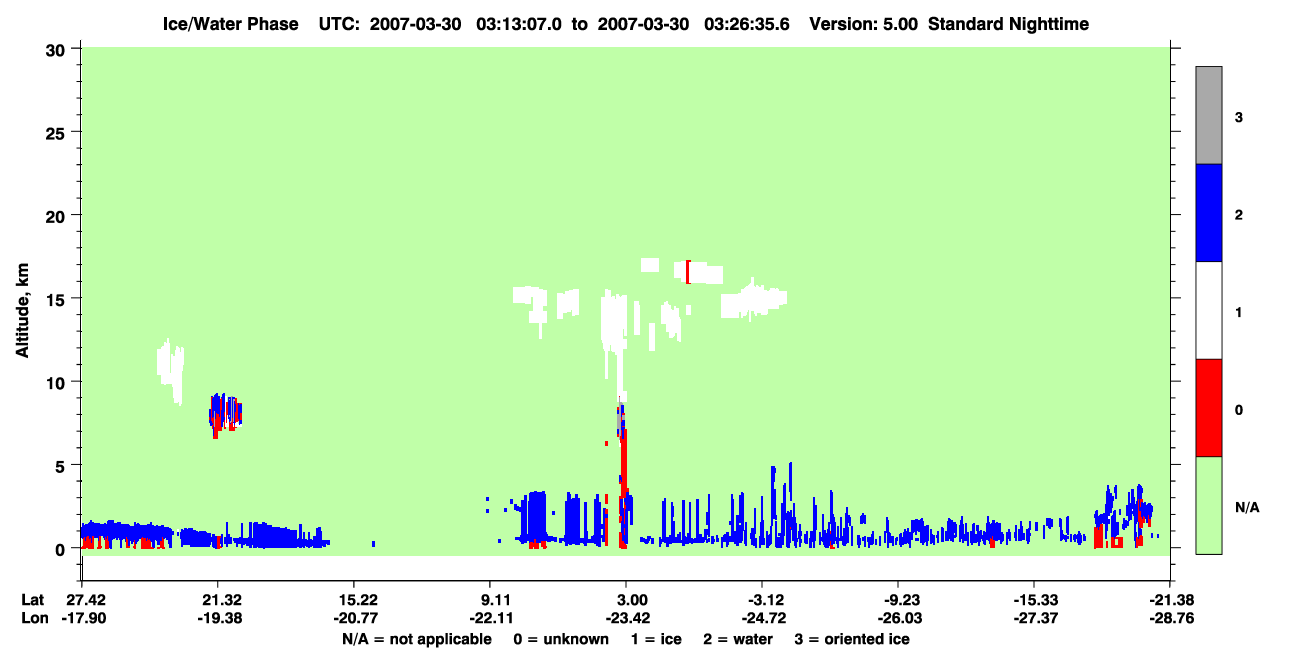 Ice/Water Phase UTC: 2007-03-30 03:13:07.0 to 2007-03-30 03:26:35.6 Version: 5.00 Standard Nighttime

Altitude, km

30
25
20
15
10
5
0

3
2
1
0
N/A

Lat 27.42 21.32 15.22 9.11 3.00 -3.12 -9.23 -15.33 -21.38
Lon -17.90 -19.38 -20.77 -22.11 -23.42 -24.72 -26.03 -27.37 -28.76

N/A = not applicable 0 = unknown 1 = ice 2 = water 3 = oriented ice